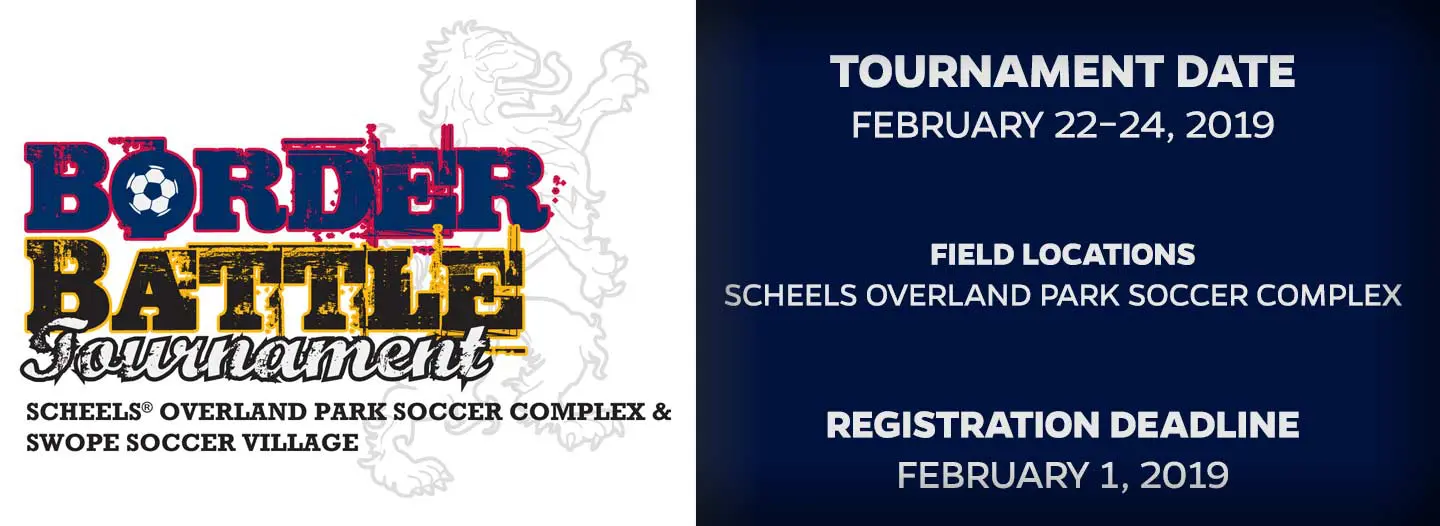 BORDER
BATTLE
Tournament
SCHEELS® OVERLAND PARK SOCCER COMPLEX & SWOPE SOCCER VILLAGE

TOURNAMENT DATE
FEBRUARY 22–24, 2019

FIELD LOCATIONS
SCHEELS OVERLAND PARK SOCCER COMPLEX

REGISTRATION DEADLINE
FEBRUARY 1, 2019